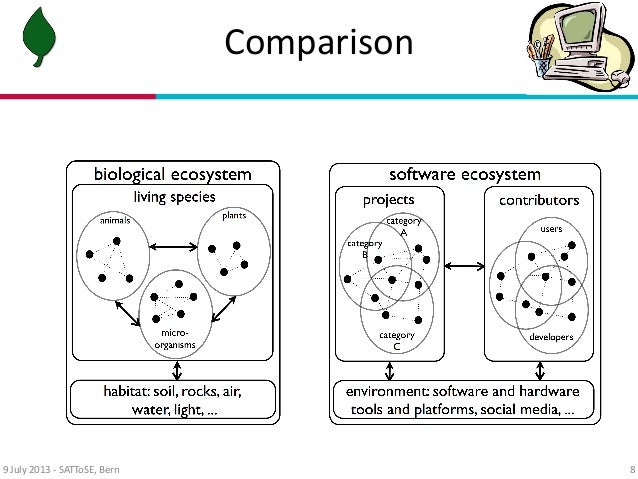 Comparison

biological ecosystem

living species

animals

plants

micro-organisms

habitat: soil, rocks, air, water, light, ...

software ecosystem

projects

category A

category B

category C

contributors

users

developers

environment: software and hardware tools and platforms, social media, ...

9 July 2013 - SATToSE, Bern

8